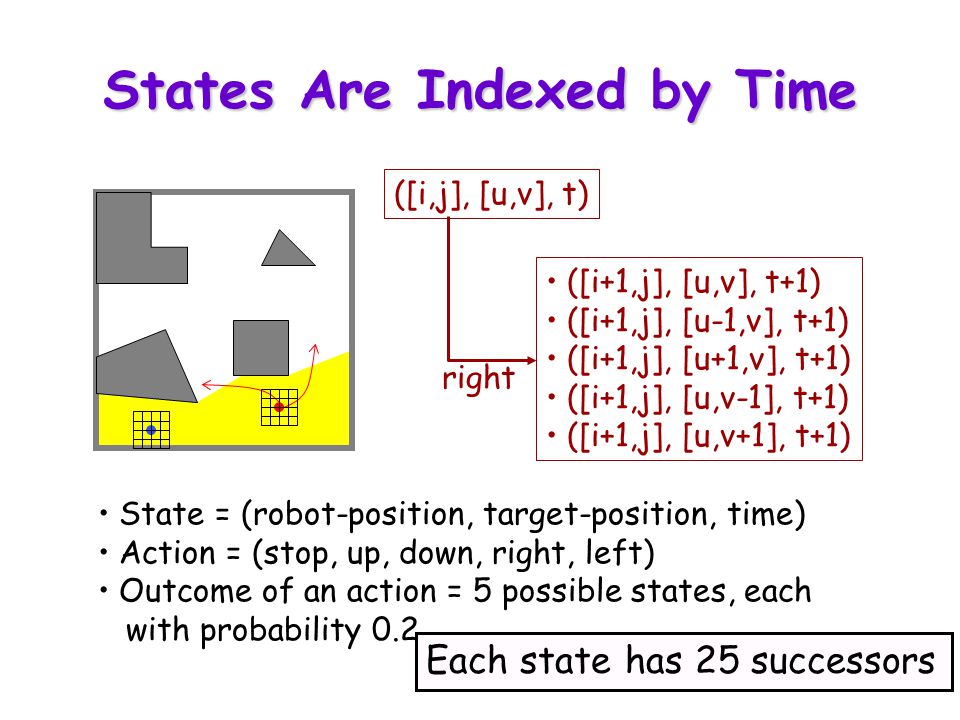 States Are Indexed by Time

([i,j], [u,v], t)

right

• ([i+1,j], [u,v], t+1)
• ([i+1,j], [u-1,v], t+1)
• ([i+1,j], [u+1,v], t+1)
• ([i+1,j], [u,v-1], t+1)
• ([i+1,j], [u,v+1], t+1)

• State = (robot-position, target-position, time)
• Action = (stop, up, down, right, left)
• Outcome of an action = 5 possible states, each with probability 0.2

Each state has 25 successors